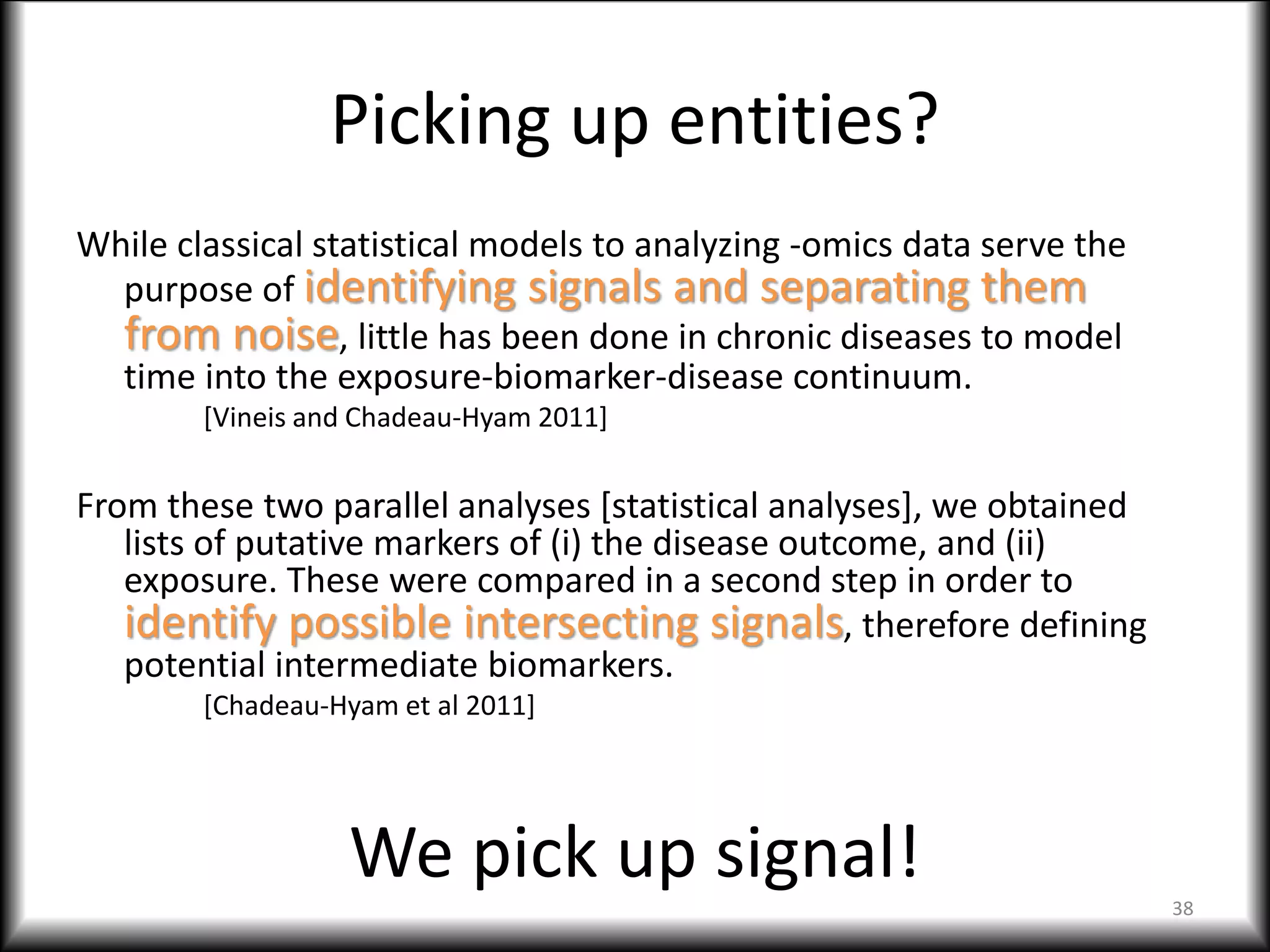 Picking up entities?

While classical statistical models to analyzing -omics data serve the purpose of identifying signals and separating them from noise, little has been done in chronic diseases to model time into the exposure-biomarker-disease continuum.

[Vineis and Chadeau-Hyam 2011]

From these two parallel analyses [statistical analyses], we obtained lists of putative markers of (i) the disease outcome, and (ii) exposure. These were compared in a second step in order to identify possible intersecting signals, therefore defining potential intermediate biomarkers.

[Chadeau-Hyam et al 2011]

We pick up signal!

38